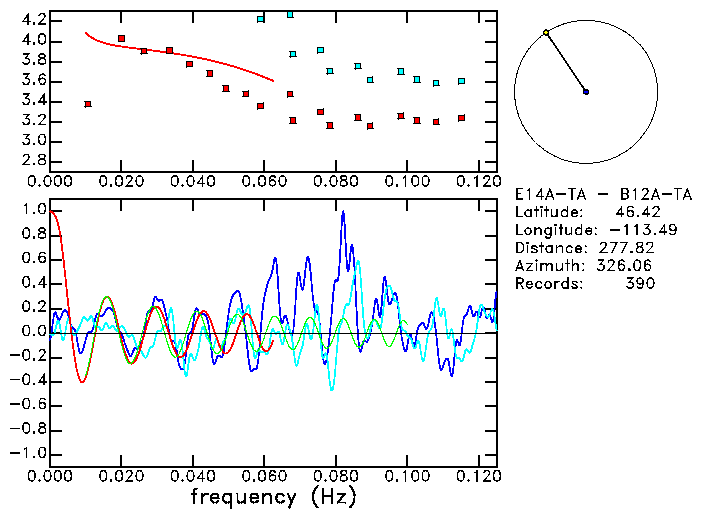 4.2
4.0
3.8
3.6
3.4
3.2
3.0
2.8
0.000 0.020 0.040 0.060 0.080 0.100 0.120

E14A-TA - B12A-TA
Latitude: 46.42
Longitude: -113.49
Distance: 277.82
Azimuth: 326.06
Records: 390

1.0
0.8
0.6
0.4
0.2
0.0
-0.2
-0.4
-0.6
-0.8
-1.0
0.000 0.020 0.040 0.060 0.080 0.100 0.120
frequency (Hz)